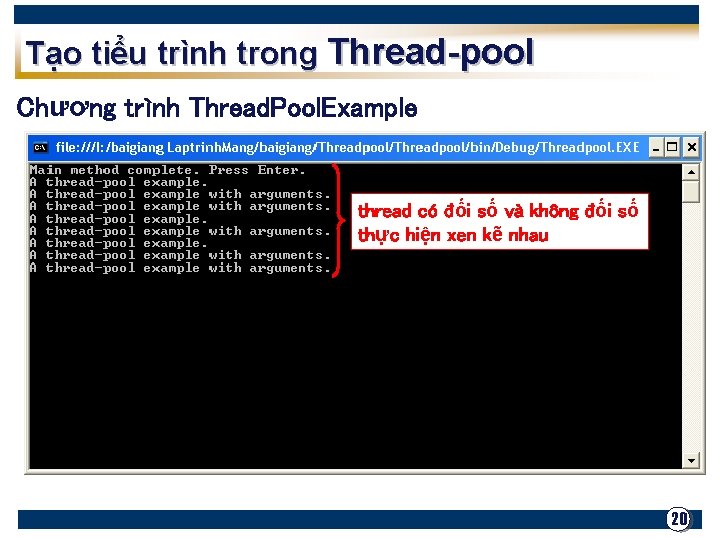 Tạo tiểu trình trong Thread-pool

Chương trình ThreadPoolExample

file:///I:/baigiang LaptrinhMang/baigiang/Threadpool/Threadpool/bin/Debug/Threadpool.EXE

Main method complete. Press Enter.
A thread-pool example.
A thread-pool example with arguments.
A thread-pool example with arguments.
A thread-pool example.
A thread-pool example with arguments.
A thread-pool example.
A thread-pool example with arguments.
A thread-pool example with arguments.

thread có đối số và không đối số thực hiện xen kẽ nhau

20